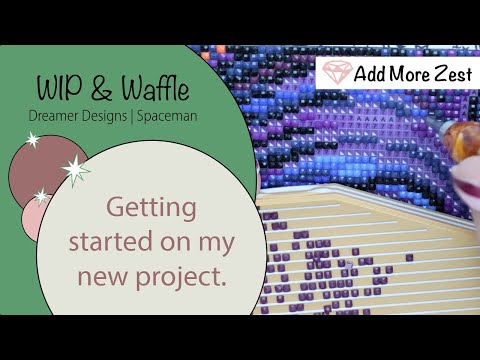 WIP & Waffle
Dreamer Designs | Spaceman

Add More Zest

Getting started on my new project.